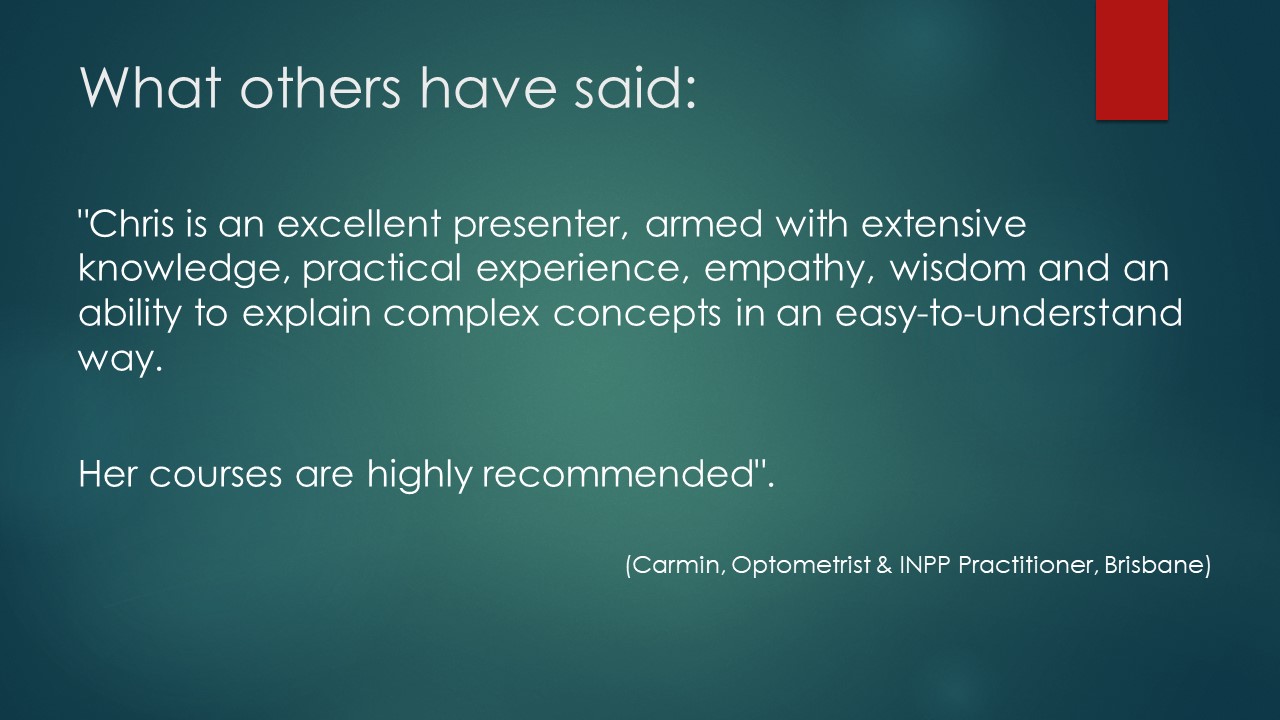 What others have said:

"Chris is an excellent presenter, armed with extensive knowledge, practical experience, empathy, wisdom and an ability to explain complex concepts in an easy-to-understand way.

Her courses are highly recommended".

(Carmin, Optometrist & INPP Practitioner, Brisbane)